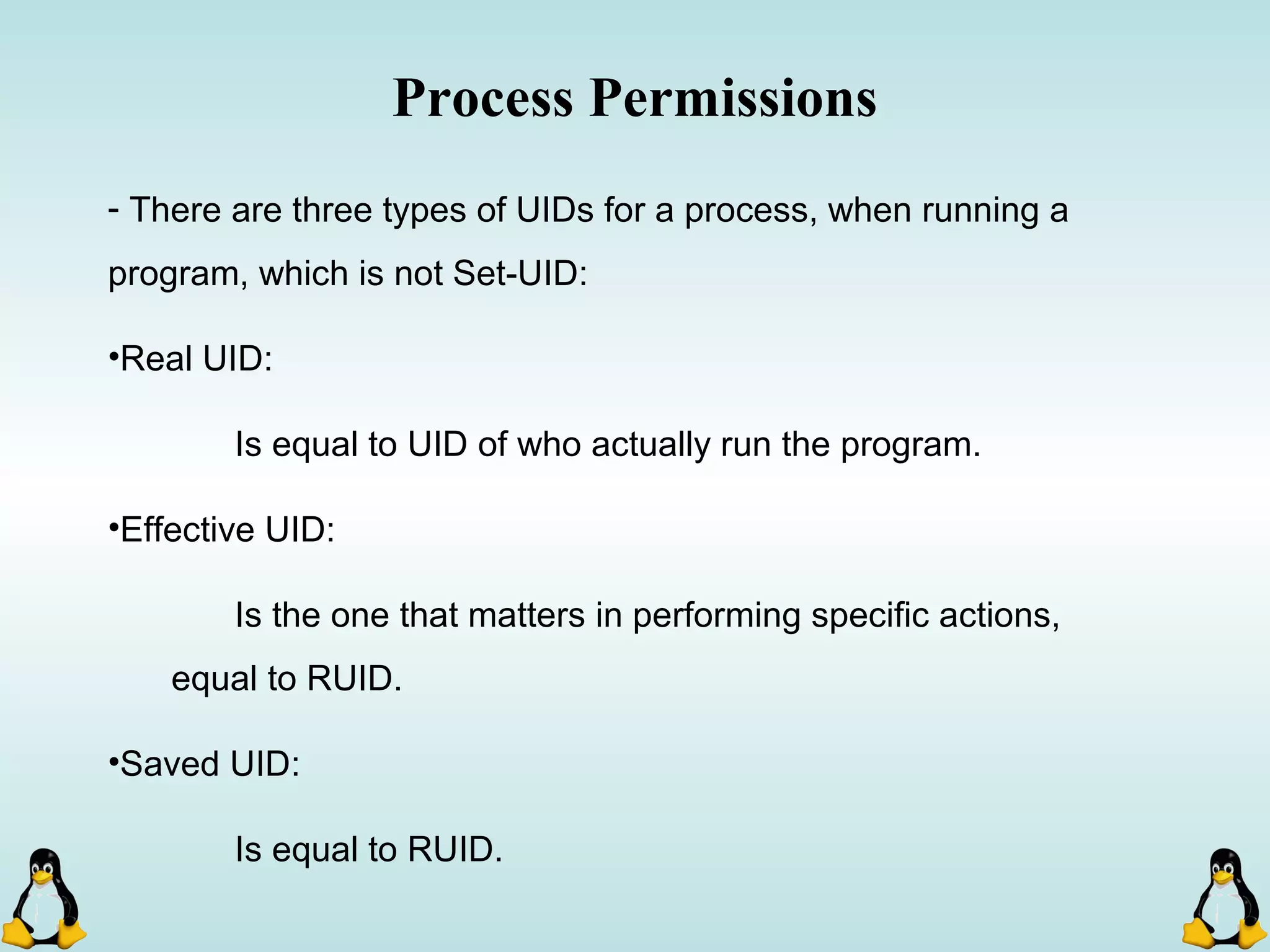 Process Permissions

- There are three types of UIDs for a process, when running a program, which is not Set-UID:

•Real UID:

Is equal to UID of who actually run the program.

•Effective UID:

Is the one that matters in performing specific actions, equal to RUID.

•Saved UID:

Is equal to RUID.